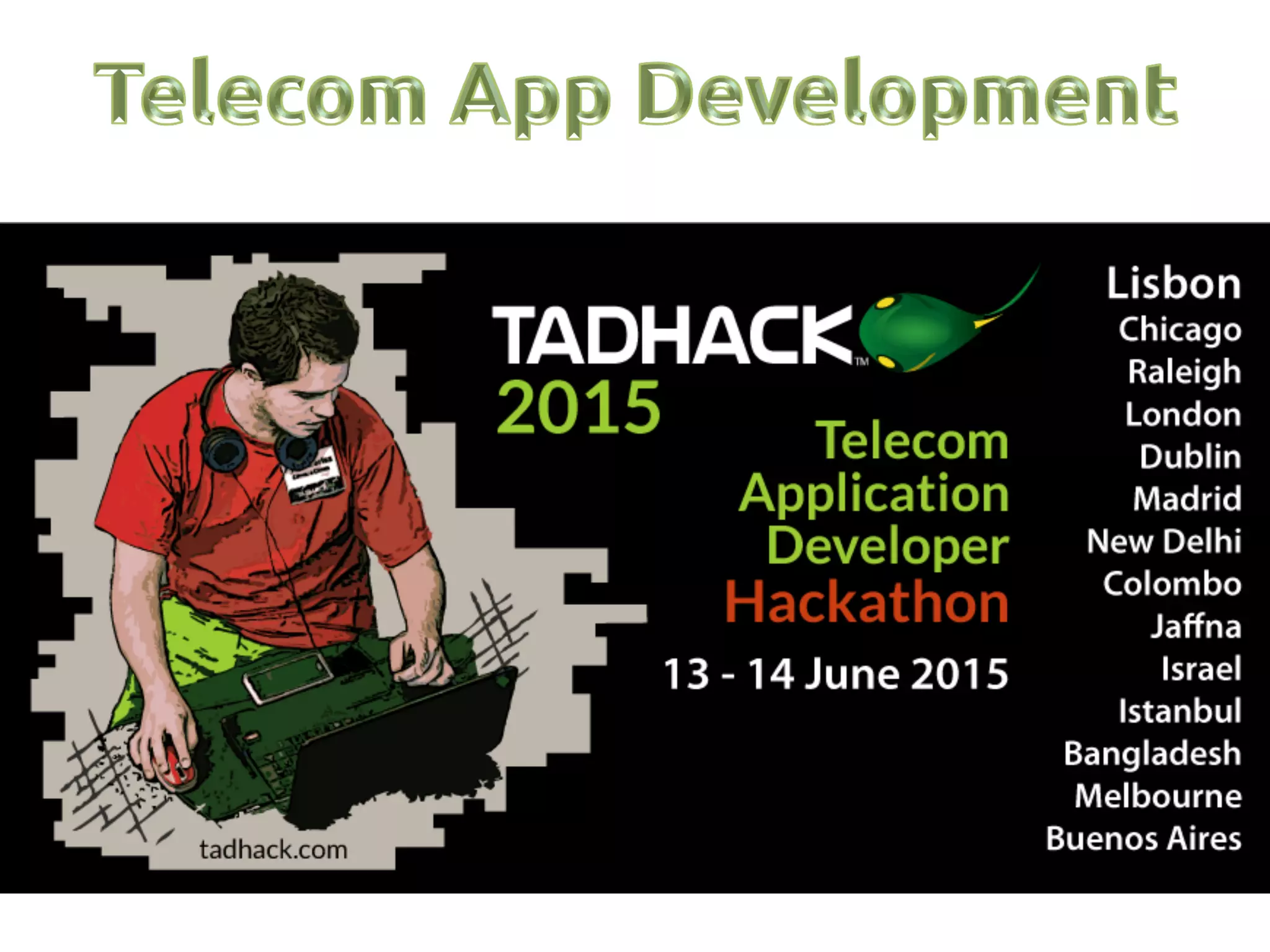 Telecom App Development

tadhack.com

TADHACK™
2015

Telecom
Application
Developer
Hackathon

13 - 14 June 2015

Lisbon
Chicago
Raleigh
London
Dublin
Madrid
New Delhi
Colombo
Jaffna
Israel
Istanbul
Bangladesh
Melbourne
Buenos Aires